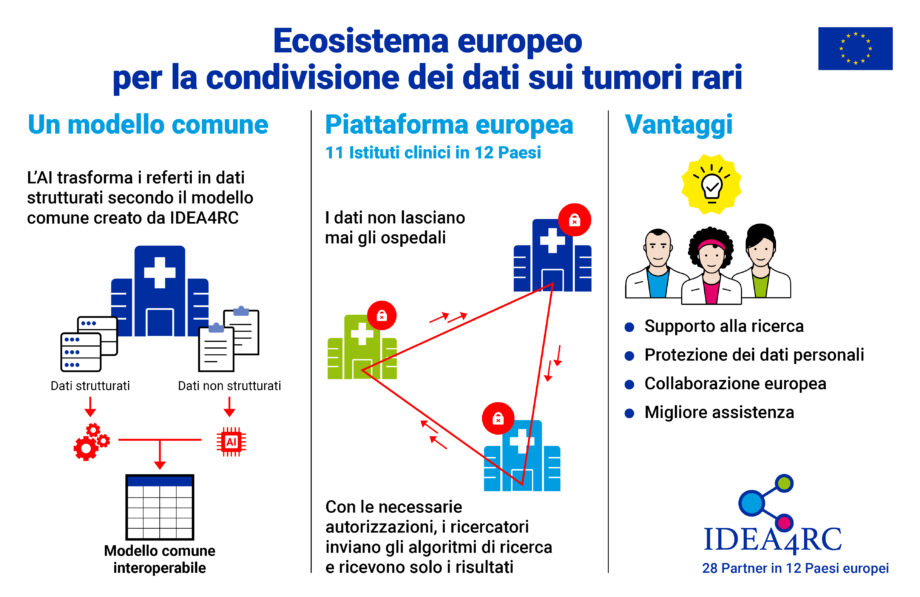 Ecosistema europeo
per la condivisione dei dati sui tumori rari

Un modello comune

L'AI trasforma i referti in dati strutturati secondo il modello comune creato da IDEA4RC

Dati strutturati

Dati non strutturati

AI

Modello comune interoperabile

Piattaforma europea
11 Istituti clinici in 12 Paesi

I dati non lasciano mai gli ospedali

Con le necessarie autorizzazioni, i ricercatori inviano gli algoritmi di ricerca e ricevono solo i risultati

Vantaggi

Supporto alla ricerca
Protezione dei dati personali
Collaborazione europea
Migliore assistenza

IDEA4RC
28 Partner in 12 Paesi europei